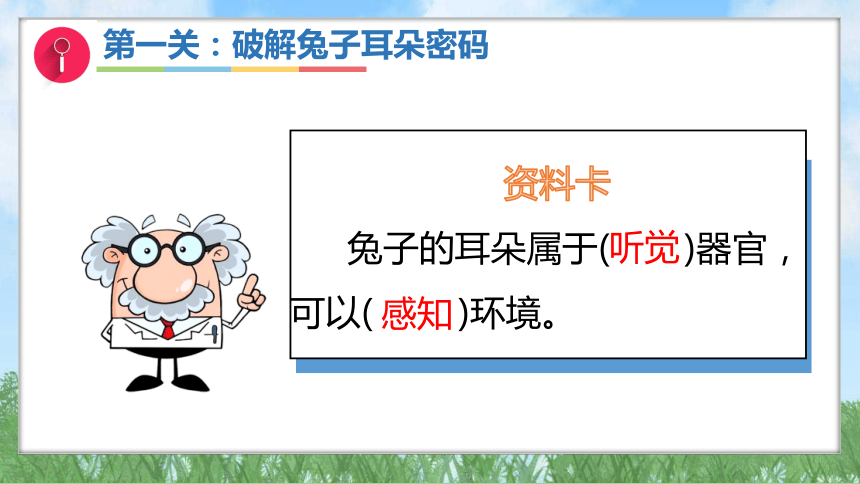 第一关：破解兔子耳朵密码

资料卡

兔子的耳朵属于(听觉)器官，可以( 感知 )环境。